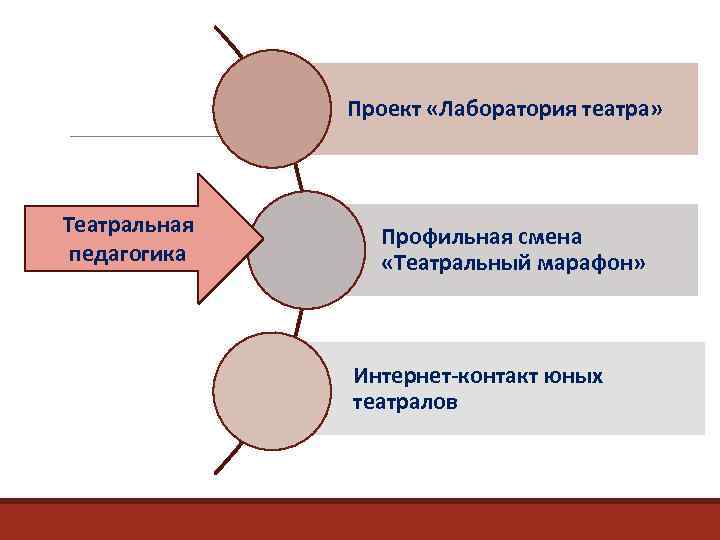 Театральная педагогика

Проект «Лаборатория театра»

Профильная смена «Театральный марафон»

Интернет-контакт юных театралов